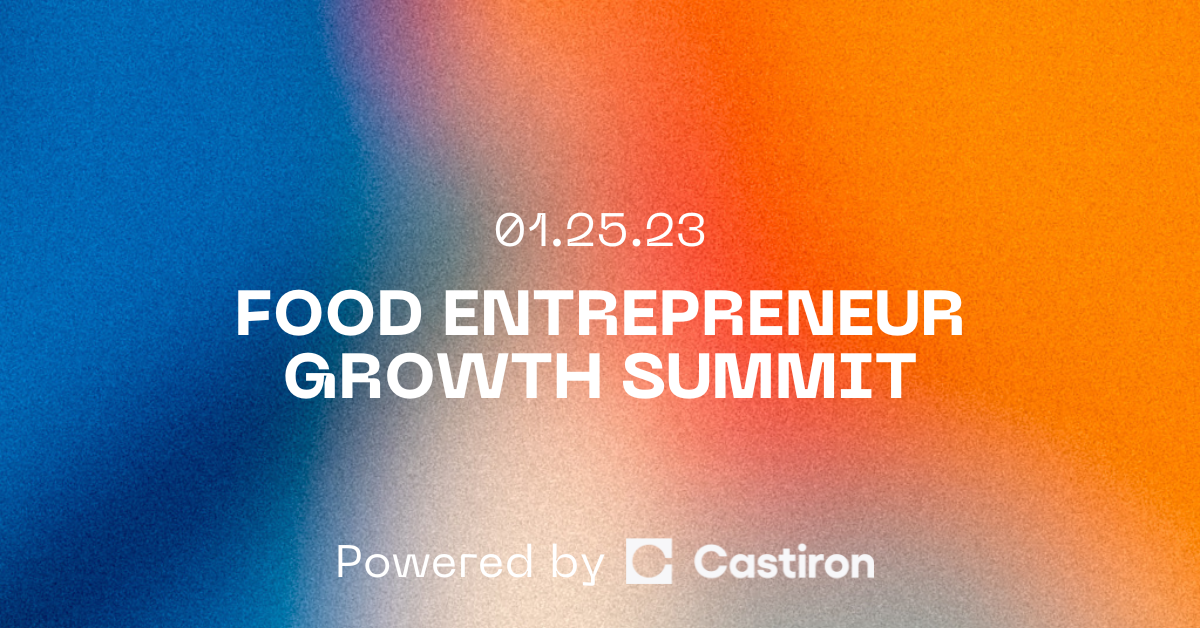 01.25.23

FOOD ENTREPRENEUR GROWTH SUMMIT

Powered by Castiron